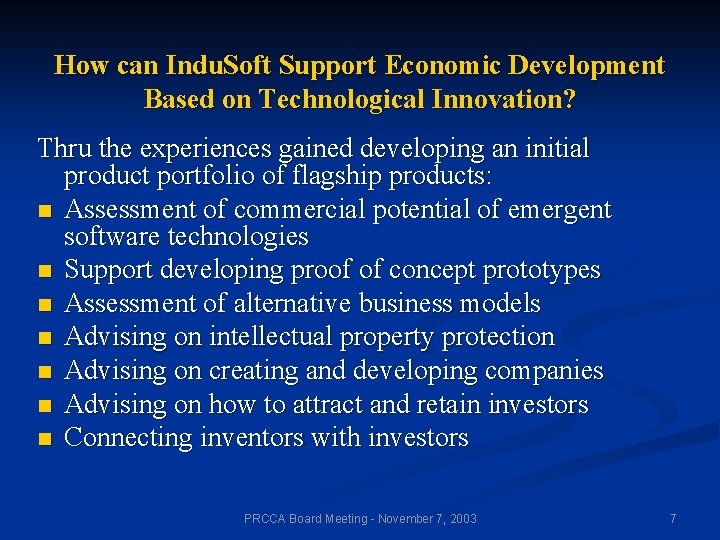 How can InduSoft Support Economic Development Based on Technological Innovation?

Thru the experiences gained developing an initial product portfolio of flagship products:

- Assessment of commercial potential of emergent software technologies
- Support developing proof of concept prototypes
- Assessment of alternative business models
- Advising on intellectual property protection
- Advising on creating and developing companies
- Advising on how to attract and retain investors
- Connecting inventors with investors

PRCCA Board Meeting - November 7, 2003

7